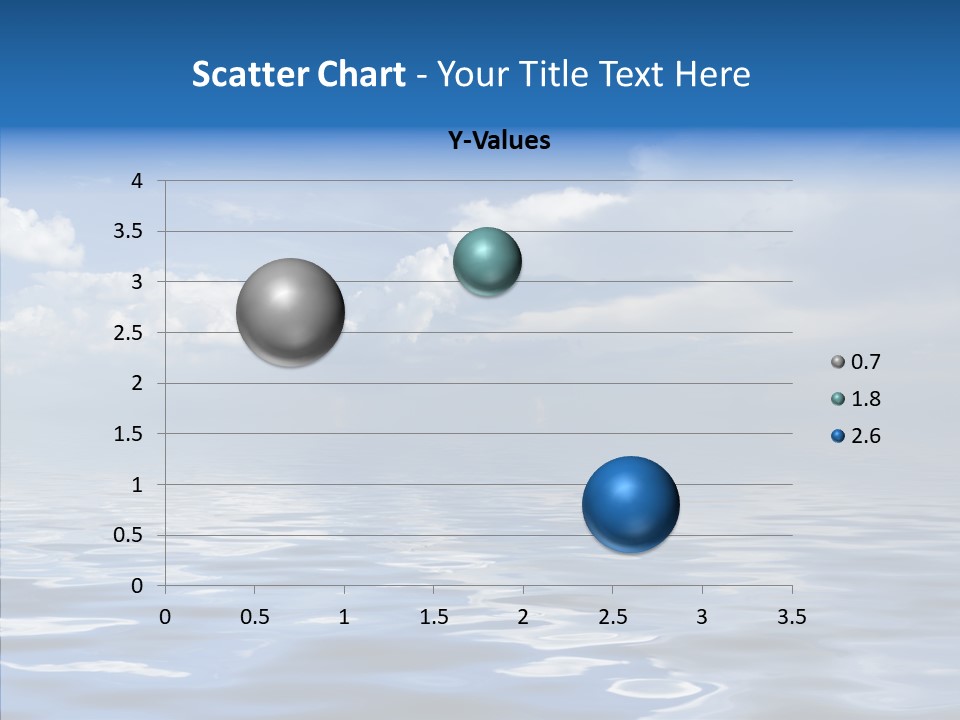 Scatter Chart - Your Title Text Here

Y-Values

4
3.5
3
2.5
2
1.5
1
0.5
0

0 0.5 1 1.5 2 2.5 3 3.5

0.7
1.8
2.6